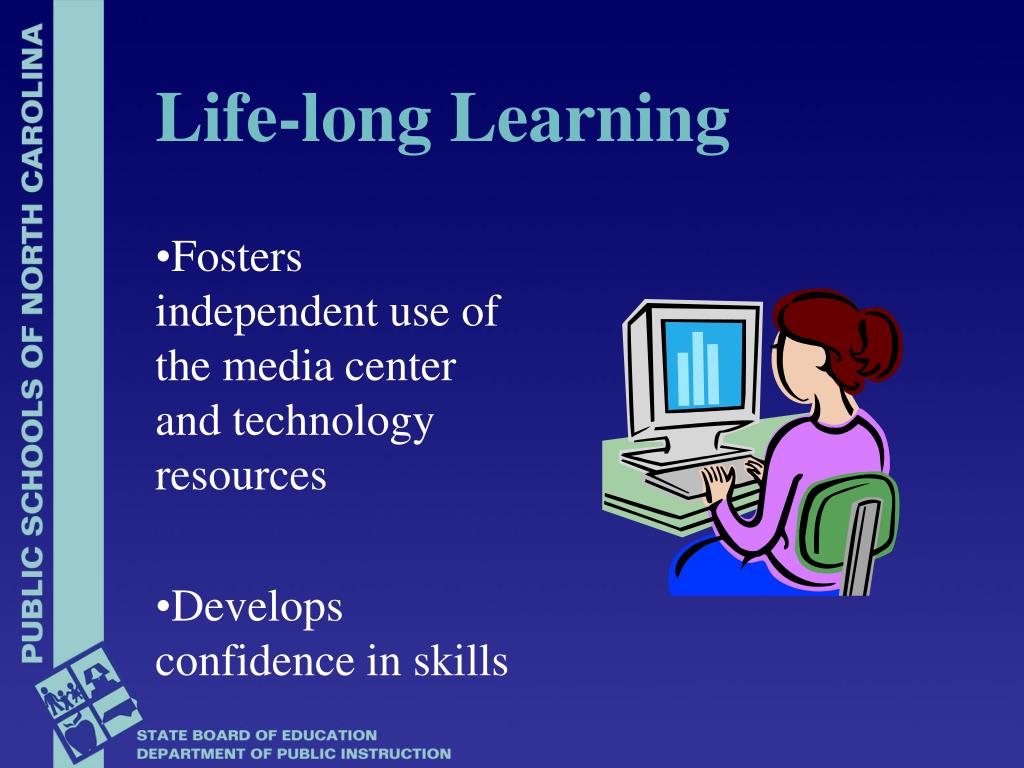 PUBLIC SCHOOLS OF NORTH CAROLINA

Life-long Learning

•Fosters independent use of the media center and technology resources

•Develops confidence in skills

STATE BOARD OF EDUCATION
DEPARTMENT OF PUBLIC INSTRUCTION